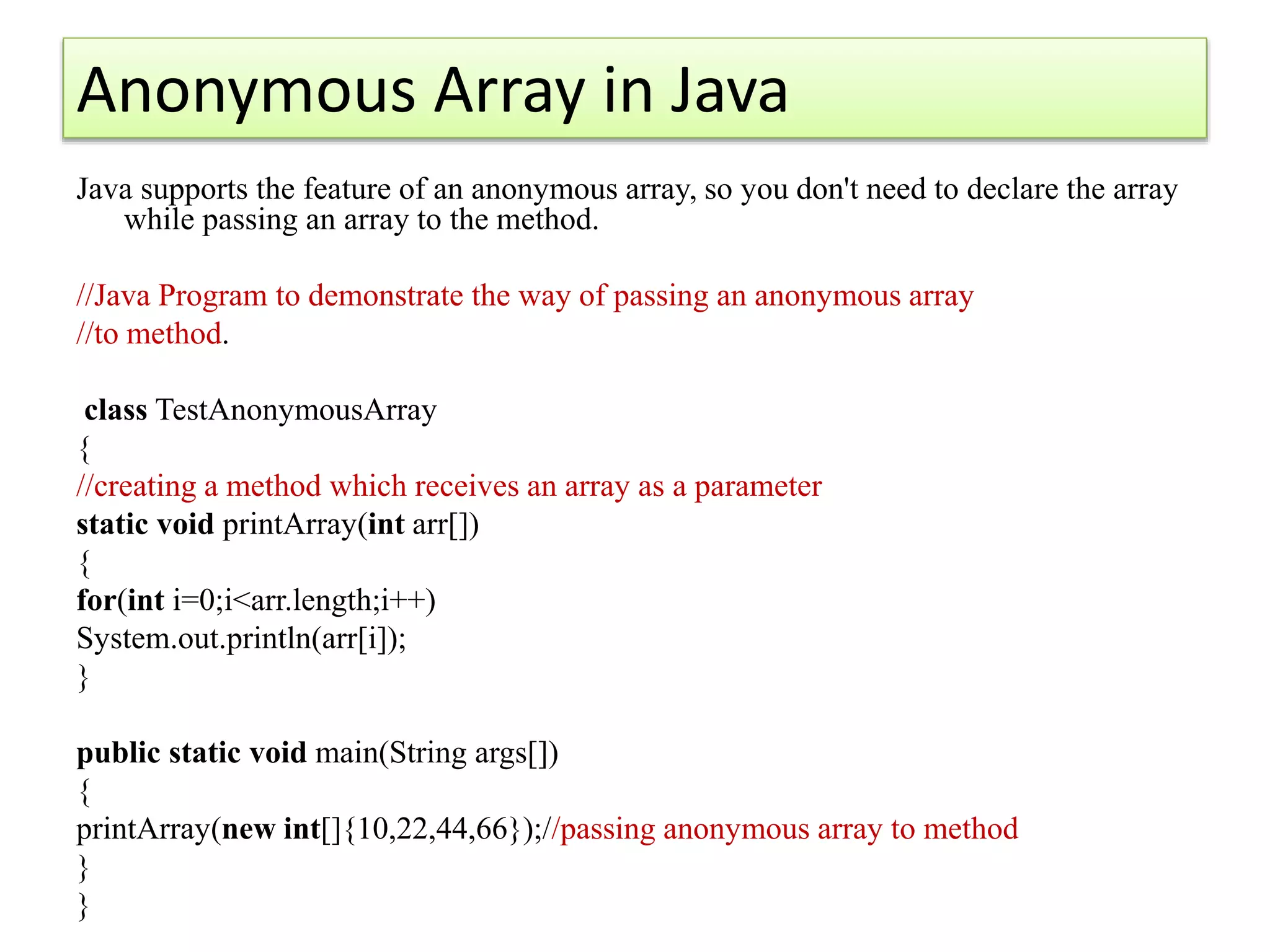 Anonymous Array in Java

Java supports the feature of an anonymous array, so you don't need to declare the array while passing an array to the method.

//Java Program to demonstrate the way of passing an anonymous array
//to method.

class TestAnonymousArray
{
//creating a method which receives an array as a parameter
static void printArray(int arr[])
{
for(int i=0;i<arr.length;i++)
System.out.println(arr[i]);
}

public static void main(String args[])
{
printArray(new int[]{10,22,44,66});//passing anonymous array to method
}
}